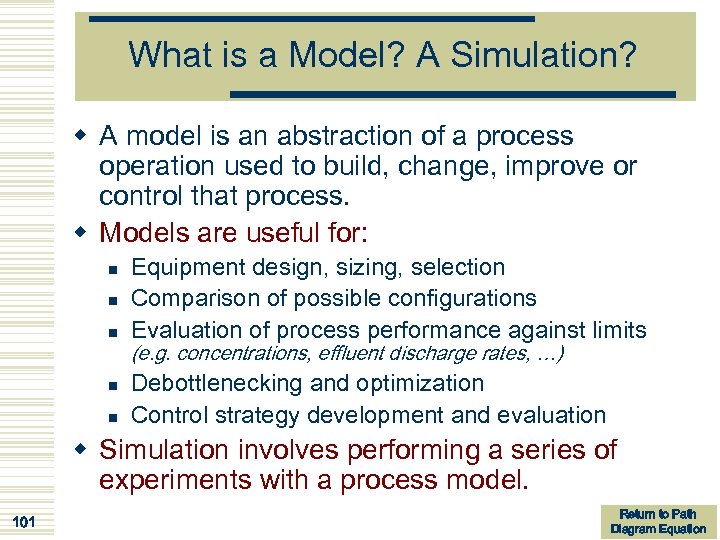 What is a Model? A Simulation?

A model is an abstraction of a process operation used to build, change, improve or control that process.

Models are useful for:

Equipment design, sizing, selection

Comparison of possible configurations

Evaluation of process performance against limits (e.g. concentrations, effluent discharge rates, …)

Debottlenecking and optimization

Control strategy development and evaluation

Simulation involves performing a series of experiments with a process model.

101

Return to Path Diagram Equation